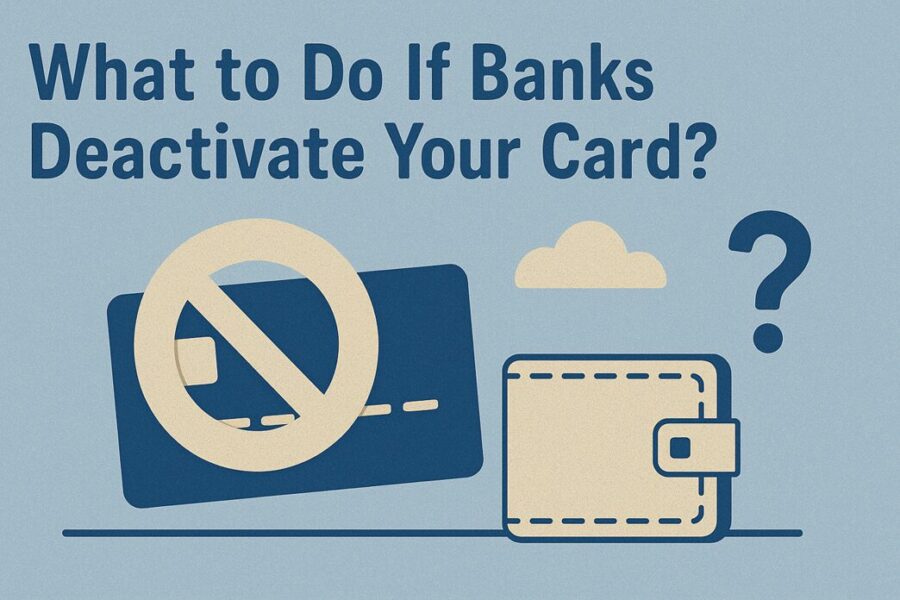 What to Do If Banks Deactivate Your Card?

?